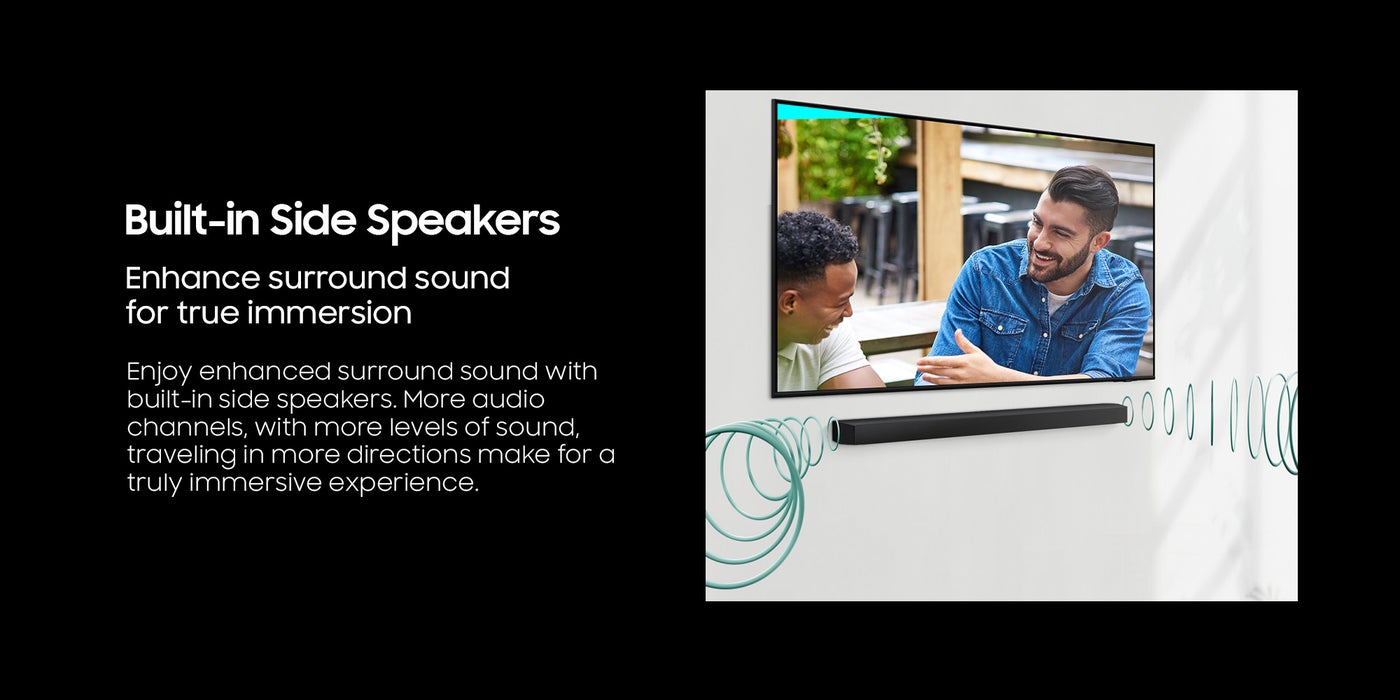 Built-in Side Speakers

Enhance surround sound for true immersion

Enjoy enhanced surround sound with built-in side speakers. More audio channels, with more levels of sound, traveling in more directions make for a truly immersive experience.